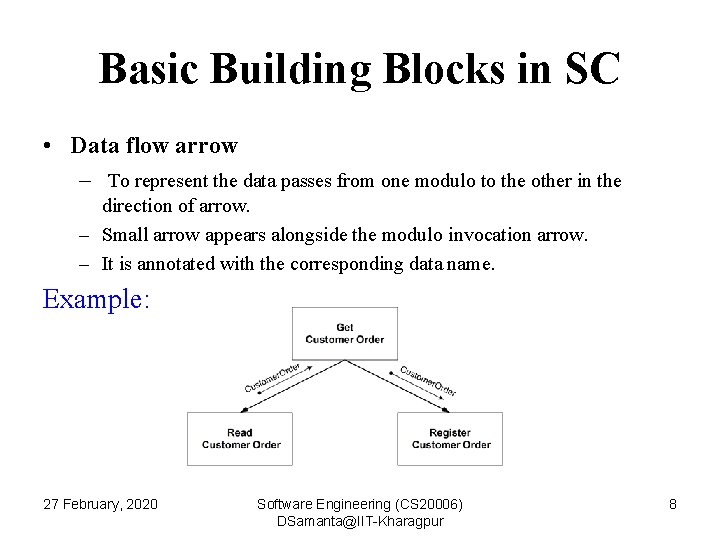 Basic Building Blocks in SC

• Data flow arrow

– To represent the data passes from one modulo to the other in the direction of arrow.

– Small arrow appears alongside the modulo invocation arrow.

– It is annotated with the corresponding data name.

Example:

Get Customer Order

CustomerOrder

CustomerOrder

Read Customer Order

Register Customer Order

27 February, 2020

Software Engineering (CS20006)
DSamanta@IIT-Kharagpur

8